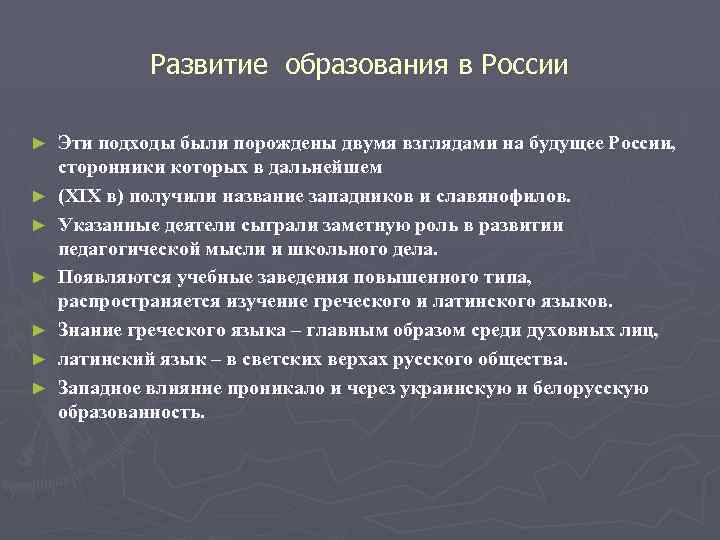 Развитие образования в России

► Эти подходы были порождены двумя взглядами на будущее России, сторонники которых в дальнейшем

► (XIX в) получили название западников и славянофилов.

► Указанные деятели сыграли заметную роль в развитии педагогической мысли и школьного дела.

► Появляются учебные заведения повышенного типа, распространяется изучение греческого и латинского языков.

► Знание греческого языка – главным образом среди духовных лиц,

► латинский язык – в светских верхах русского общества.

► Западное влияние проникало и через украинскую и белорусскую образованность.